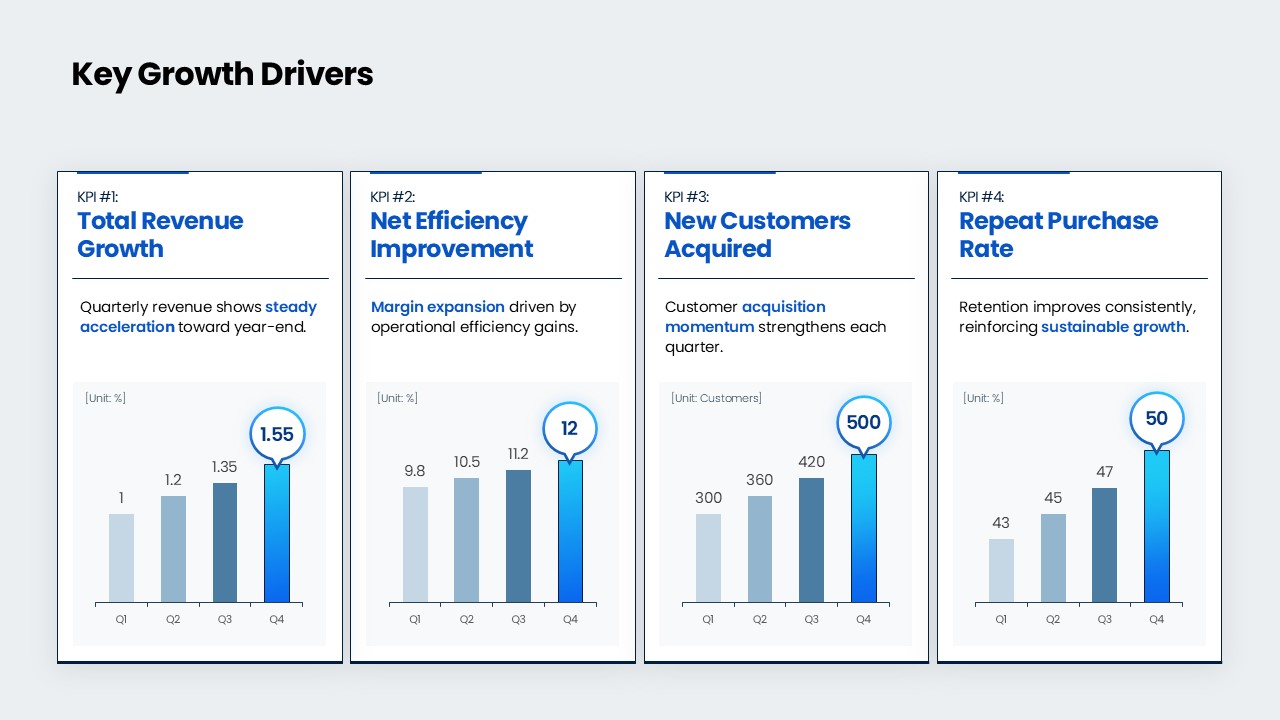 Key Growth Drivers

KPI #1:
Total Revenue Growth

Quarterly revenue shows steady acceleration toward year-end.

[Unit: %]

1
1.2
1.35
1.55

Q1 Q2 Q3 Q4

KPI #2:
Net Efficiency Improvement

Margin expansion driven by operational efficiency gains.

[Unit: %]

9.8
10.5
11.2
12

Q1 Q2 Q3 Q4

KPI #3:
New Customers Acquired

Customer acquisition momentum strengthens each quarter.

[Unit: Customers]

300
360
420
500

Q1 Q2 Q3 Q4

KPI #4:
Repeat Purchase Rate

Retention improves consistently, reinforcing sustainable growth.

[Unit: %]

43
45
47
50

Q1 Q2 Q3 Q4